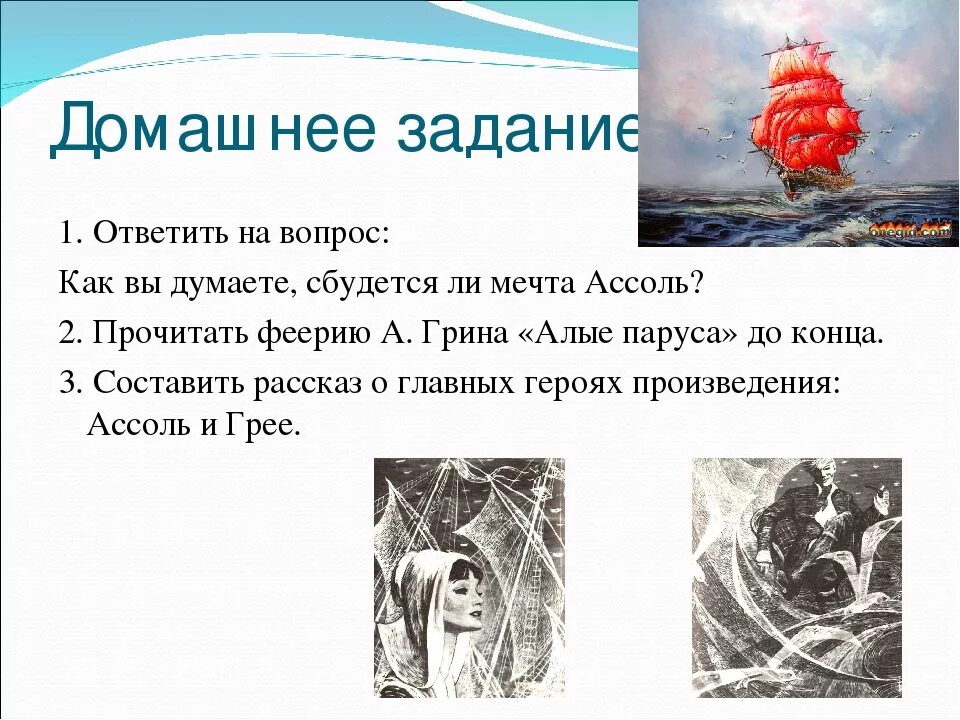 Домашнее задание

1. Ответить на вопрос:

Как вы думаете, сбудется ли мечта Ассоль?

2. Прочитать феерию А. Грина «Алые паруса» до конца.

3. Составить рассказ о главных героях произведения: Ассоль и Грее.

onegirl.com